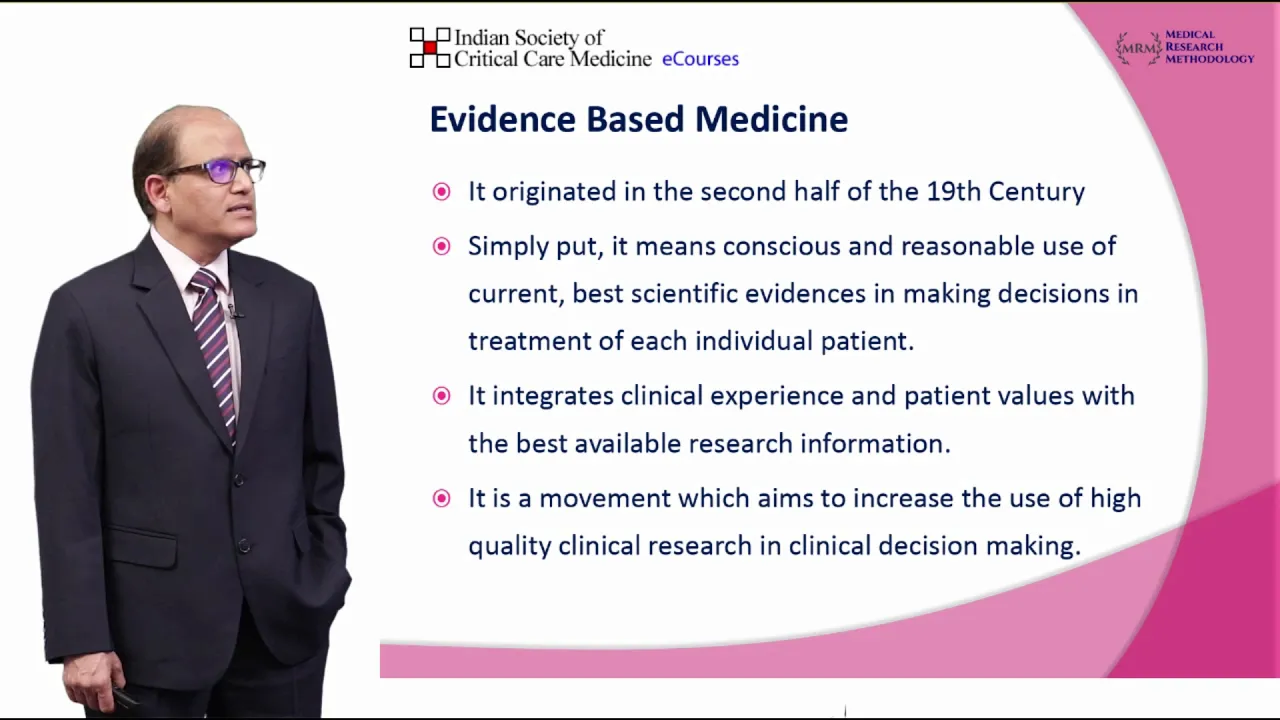 Indian Society of Critical Care Medicine eCourses

MRM MEDICAL RESEARCH METHODOLOGY

Evidence Based Medicine

It originated in the second half of the 19th Century

Simply put, it means conscious and reasonable use of current, best scientific evidences in making decisions in treatment of each individual patient.

It integrates clinical experience and patient values with the best available research information.

It is a movement which aims to increase the use of high quality clinical research in clinical decision making.